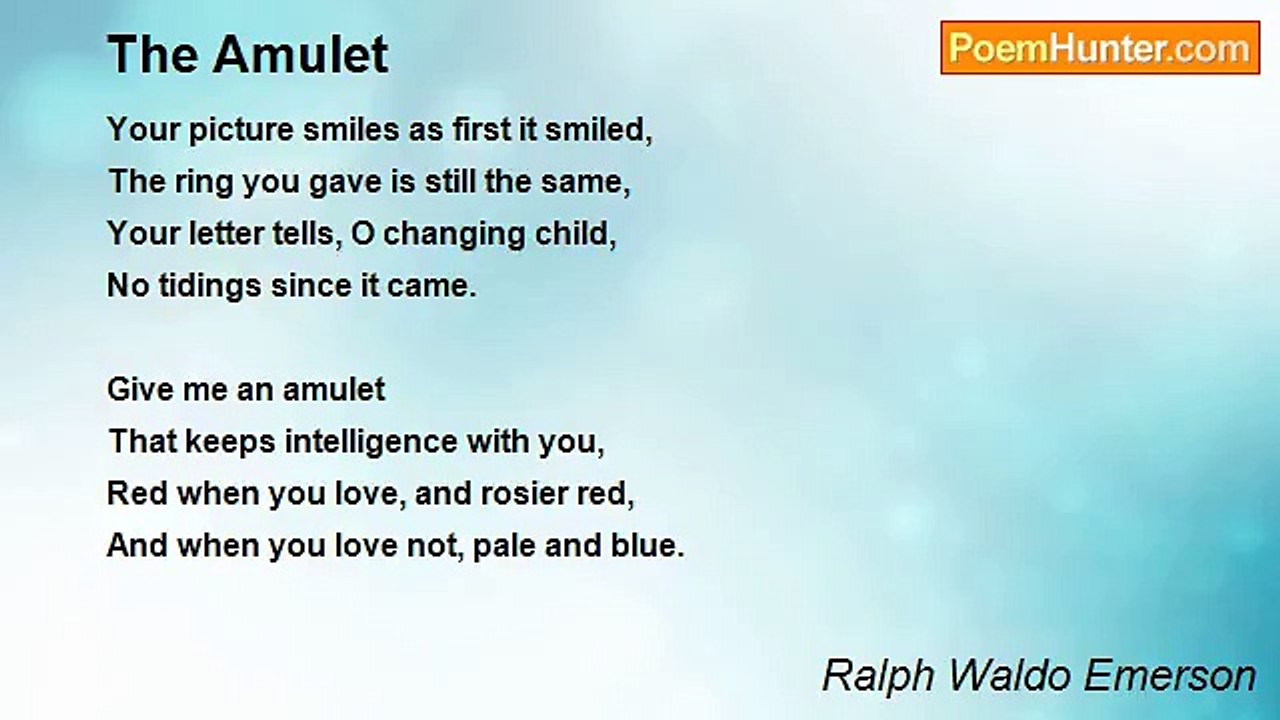 The Amulet

PoemHunter.com

Your picture smiles as first it smiled,
The ring you gave is still the same,
Your letter tells, O changing child,
No tidings since it came.

Give me an amulet
That keeps intelligence with you,
Red when you love, and rosier red,
And when you love not, pale and blue.

Ralph Waldo Emerson